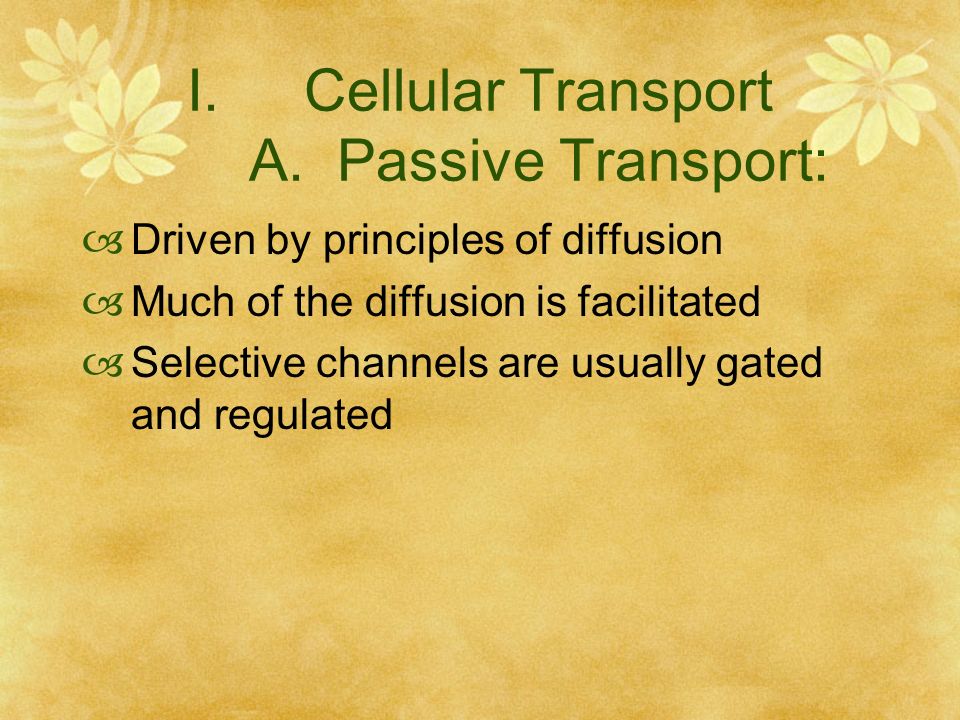 I. Cellular Transport
A. Passive Transport:

Driven by principles of diffusion
Much of the diffusion is facilitated
Selective channels are usually gated and regulated